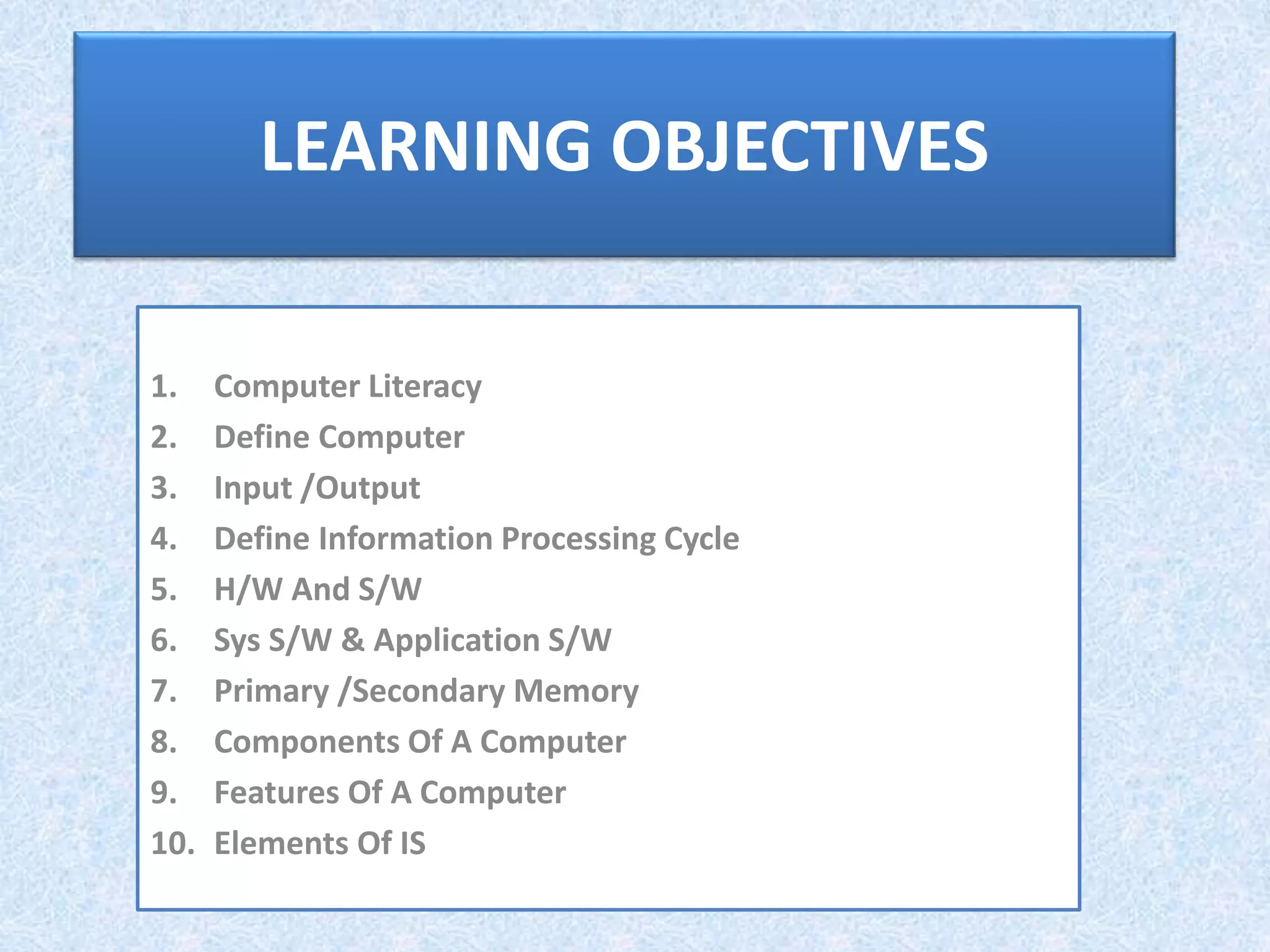 LEARNING OBJECTIVES

1. Computer Literacy
2. Define Computer
3. Input /Output
4. Define Information Processing Cycle
5. H/W And S/W
6. Sys S/W & Application S/W
7. Primary /Secondary Memory
8. Components Of A Computer
9. Features Of A Computer
10. Elements Of IS